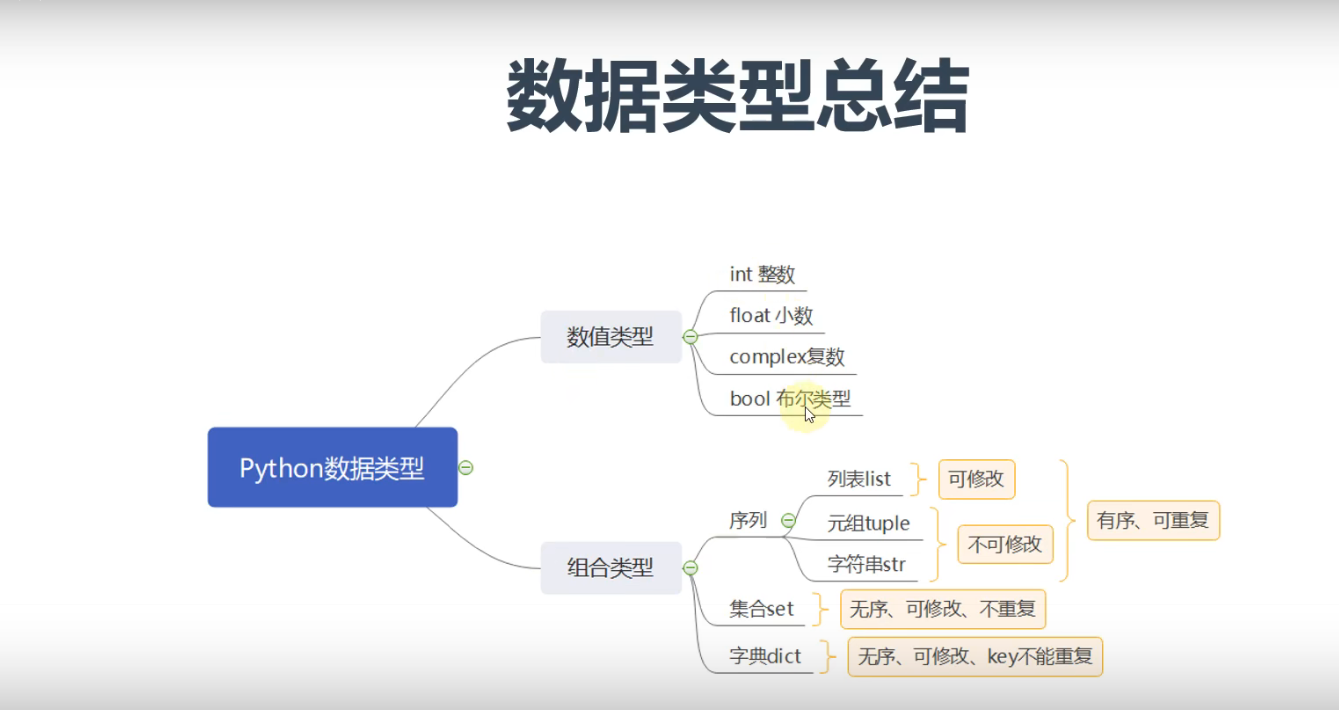 数据类型总结

Python数据类型

数值类型

int 整数

float 小数

complex复数

bool 布尔类型

组合类型

序列

列表list

可修改

元组tuple

字符串str

不可修改

有序、可重复

集合set

无序、可修改、不重复

字典dict

无序、可修改、key不能重复